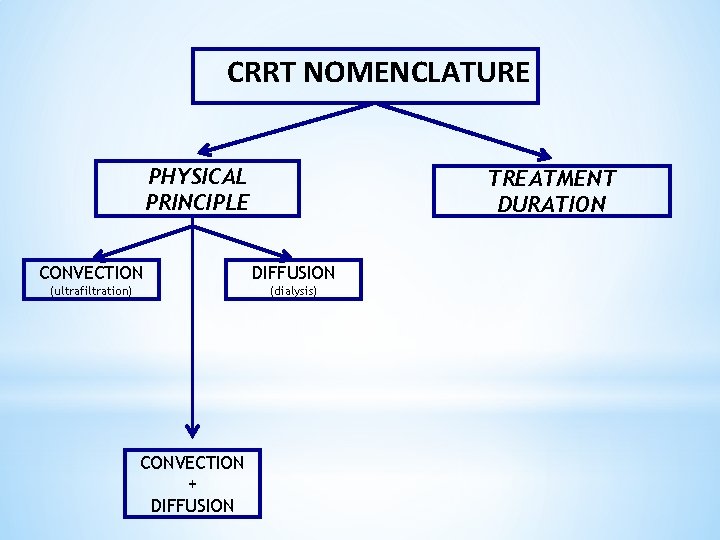 CRRT NOMENCLATURE

PHYSICAL PRINCIPLE

TREATMENT DURATION

CONVECTION
(ultrafiltration)

DIFFUSION
(dialysis)

CONVECTION
+
DIFFUSION